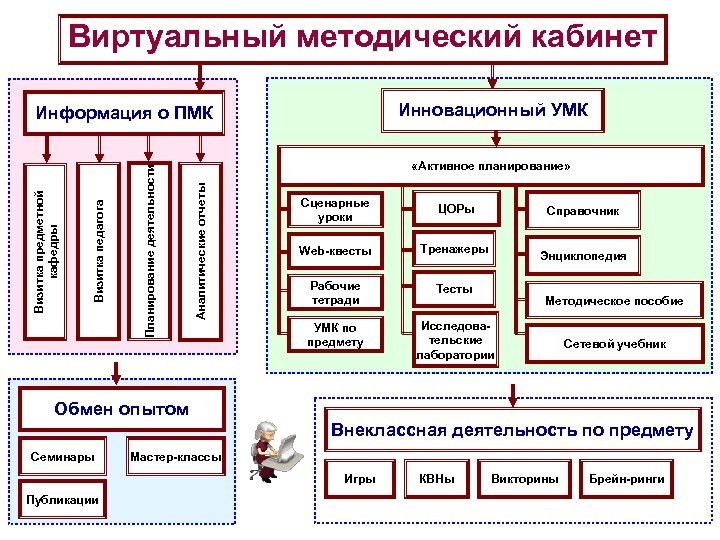 Виртуальный методический кабинет

Информация о ПМК

Визитка предметной кафедры

Визитка педагога

Планирование деятельности

Аналитические отчеты

Инновационный УМК

«Активное планирование»

Сценарные уроки

Web-квесты

Рабочие тетради

УМК по предмету

ЦОРы

Тренажеры

Тесты

Исследовательские лаборатории

Справочник

Энциклопедия

Методическое пособие

Сетевой учебник

Обмен опытом

Семинары

Мастер-классы

Публикации

Внеклассная деятельность по предмету

Игры

КВНы

Викторины

Брейн-ринги